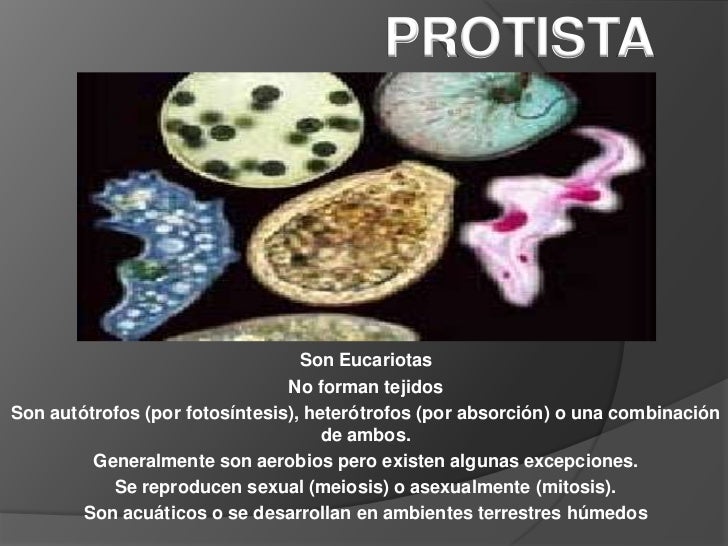 PROTISTA

Son Eucariotas
No forman tejidos
Son autótrofos (por fotosíntesis), heterótrofos (por absorción) o una combinación de ambos.
Generalmente son aerobios pero existen algunas excepciones.
Se reproducen sexual (meiosis) o asexualmente (mitosis).
Son acuáticos o se desarrollan en ambientes terrestres húmedos